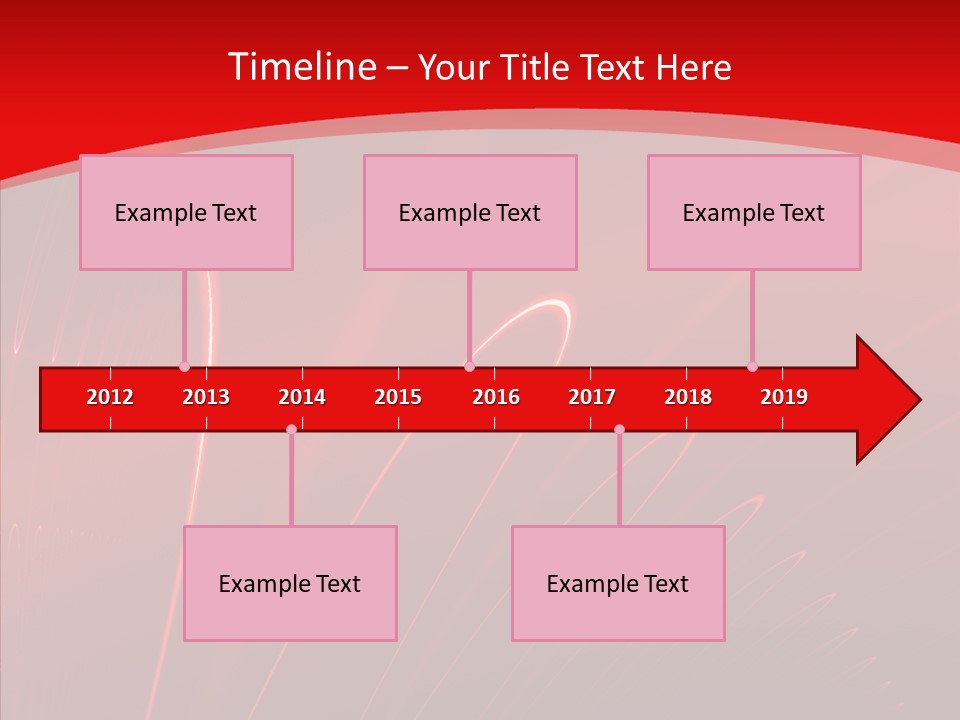 Timeline – Your Title Text Here

Example Text

Example Text

Example Text

2012 2013 2014 2015 2016 2017 2018 2019

Example Text

Example Text